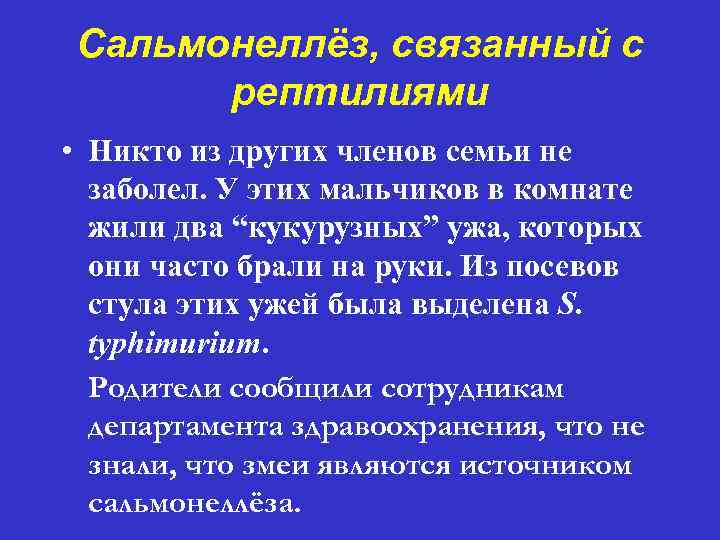 Сальмонеллёз, связанный с рептилиями

• Никто из других членов семьи не заболел. У этих мальчиков в комнате жили два “кукурузных” ужа, которых они часто брали на руки. Из посевов стула этих ужей была выделена S. typhimurium.

Родители сообщили сотрудникам департамента здравоохранения, что не знали, что змеи являются источником сальмонеллёза.